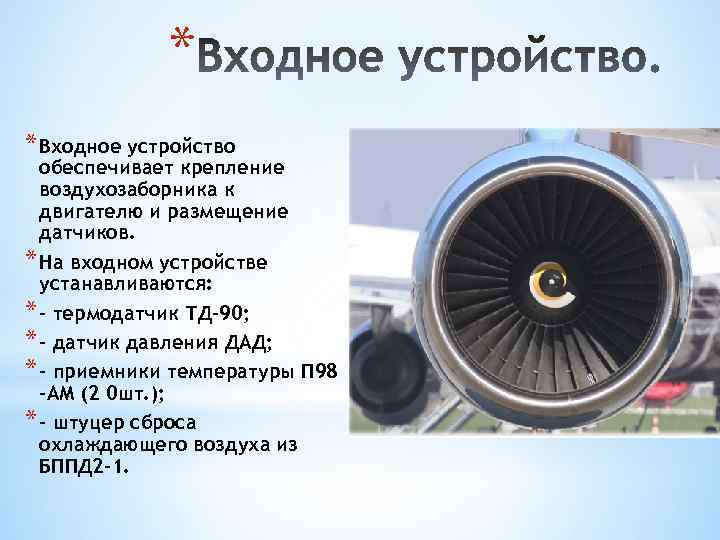 *Входное устройство.

*Входное устройство обеспечивает крепление воздухозаборника к двигателю и размещение датчиков.

*На входном устройстве устанавливаются:

*- термодатчик ТД-90;

*- датчик давления ДАД;

*- приемники температуры П98 -АМ (2 0шт.);

*- штуцер сброса охлаждающего воздуха из БППД2-1.